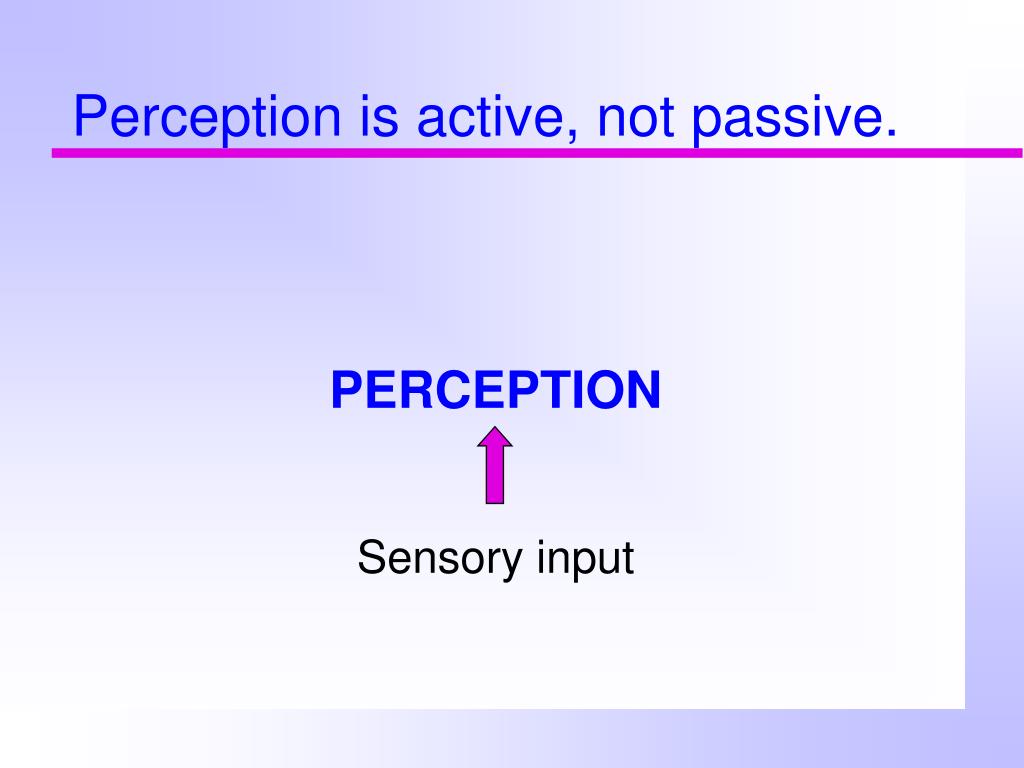 Perception is active, not passive.

PERCEPTION

Sensory input